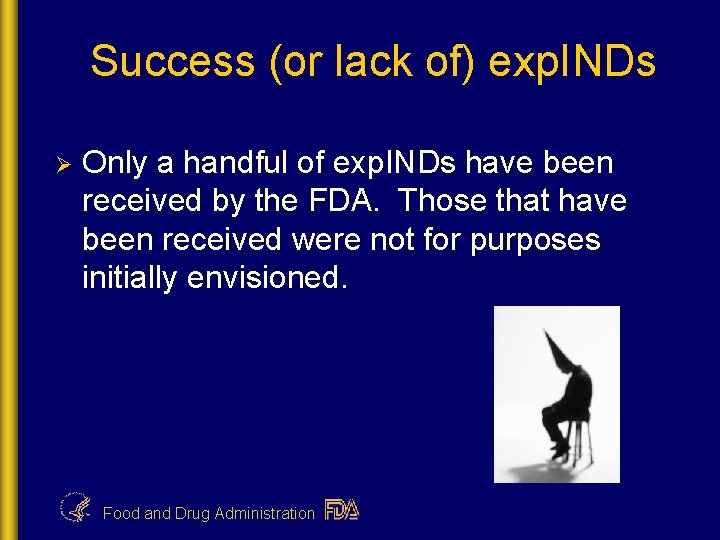 Success (or lack of) expINDs

➢ Only a handful of expINDs have been received by the FDA.  Those that have been received were not for purposes initially envisioned.

Food and Drug Administration FDA